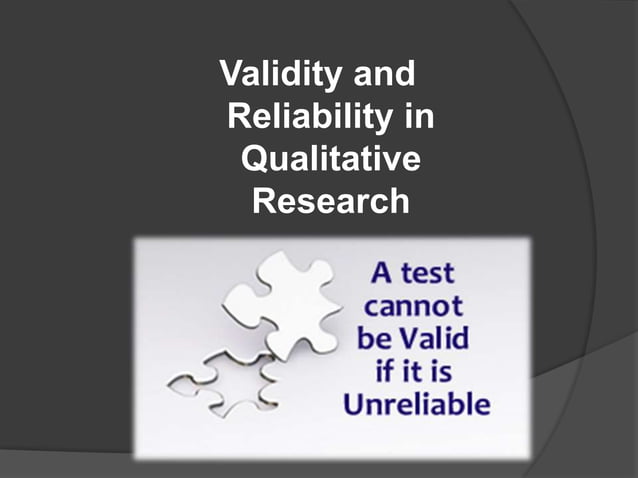 Validity and Reliability in Qualitative Research

A test cannot be Valid if it is Unreliable